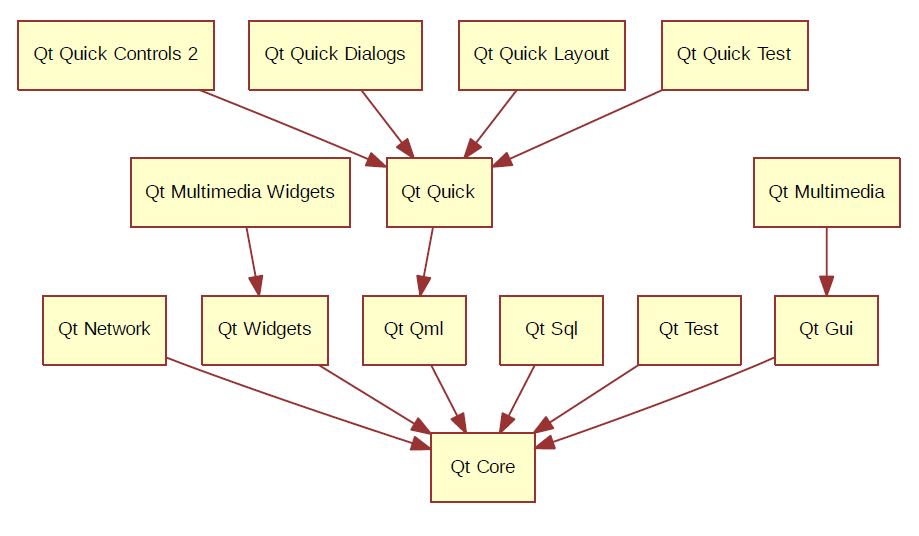 Qt Quick Controls 2

Qt Quick Dialogs

Qt Quick Layout

Qt Quick Test

Qt Multimedia Widgets

Qt Quick

Qt Multimedia

Qt Network

Qt Widgets

Qt Qml

Qt Sql

Qt Test

Qt Gui

Qt Core